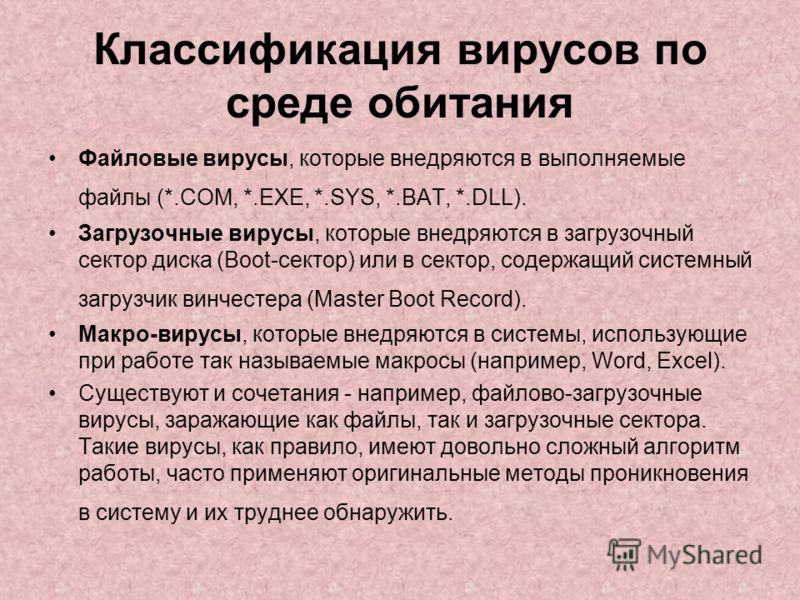 Классификация вирусов по среде обитания

• Файловые вирусы, которые внедряются в выполняемые файлы (*.COM, *.EXE, *.SYS, *.BAT, *.DLL).

• Загрузочные вирусы, которые внедряются в загрузочный сектор диска (Boot-сектор) или в сектор, содержащий системный загрузчик винчестера (Master Boot Record).

• Макро-вирусы, которые внедряются в системы, использующие при работе так называемые макросы (например, Word, Excel).

• Существуют и сочетания - например, файлово-загрузочные вирусы, заражающие как файлы, так и загрузочные сектора. Такие вирусы, как правило, имеют довольно сложный алгоритм работы, часто применяют оригинальные методы проникновения в систему и их труднее обнаружить.

MyShared